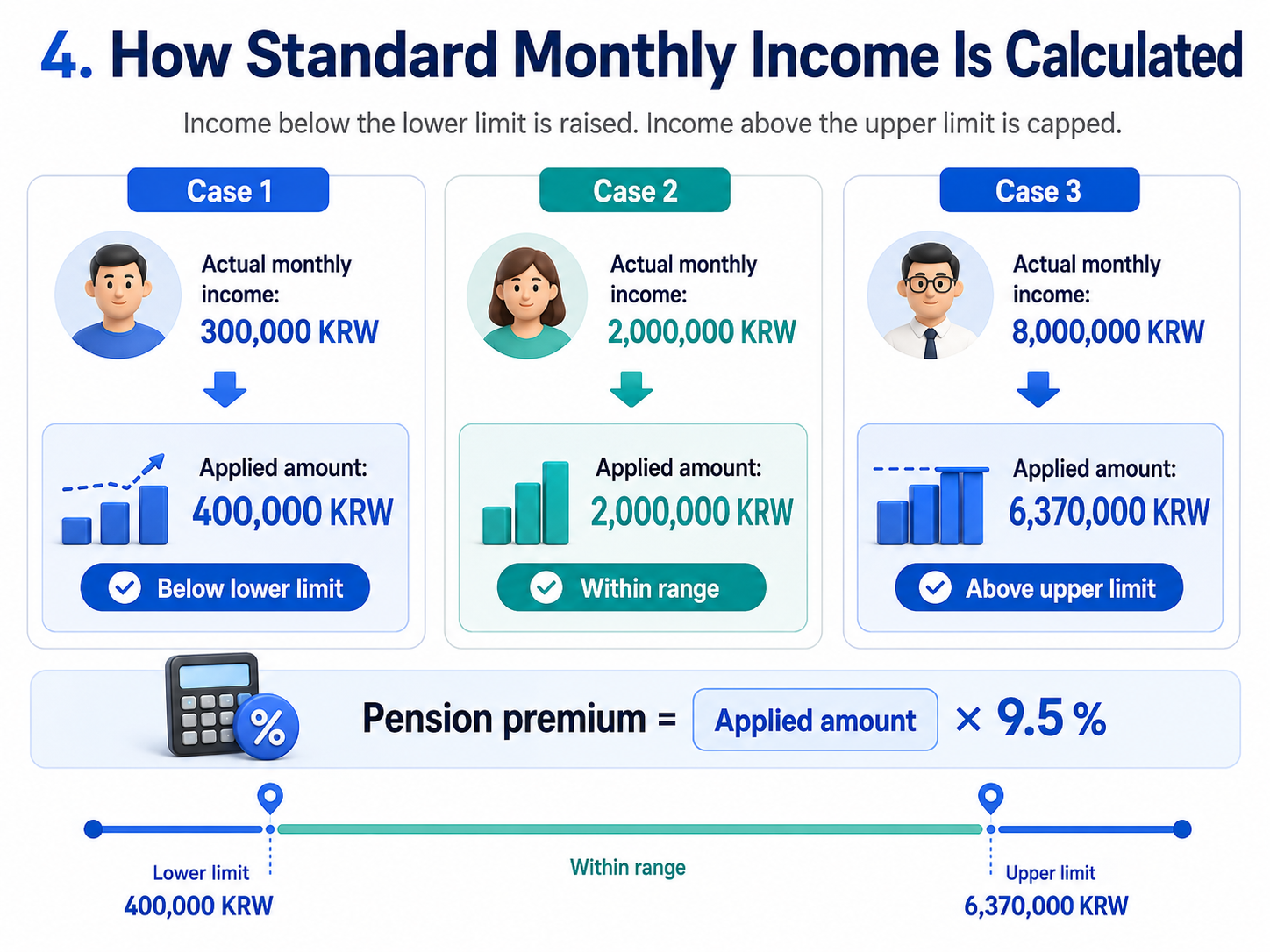 4. How Standard Monthly Income Is Calculated

Income below the lower limit is raised. Income above the upper limit is capped.

Case 1

Actual monthly income: 300,000 KRW

Applied amount: 400,000 KRW

Below lower limit

Case 2

Actual monthly income: 2,000,000 KRW

Applied amount: 2,000,000 KRW

Within range

Case 3

Actual monthly income: 8,000,000 KRW

Applied amount: 6,370,000 KRW

Above upper limit

%

Pension premium = Applied amount × 9.5 %

Lower limit
400,000 KRW

Within range

Upper limit
6,370,000 KRW